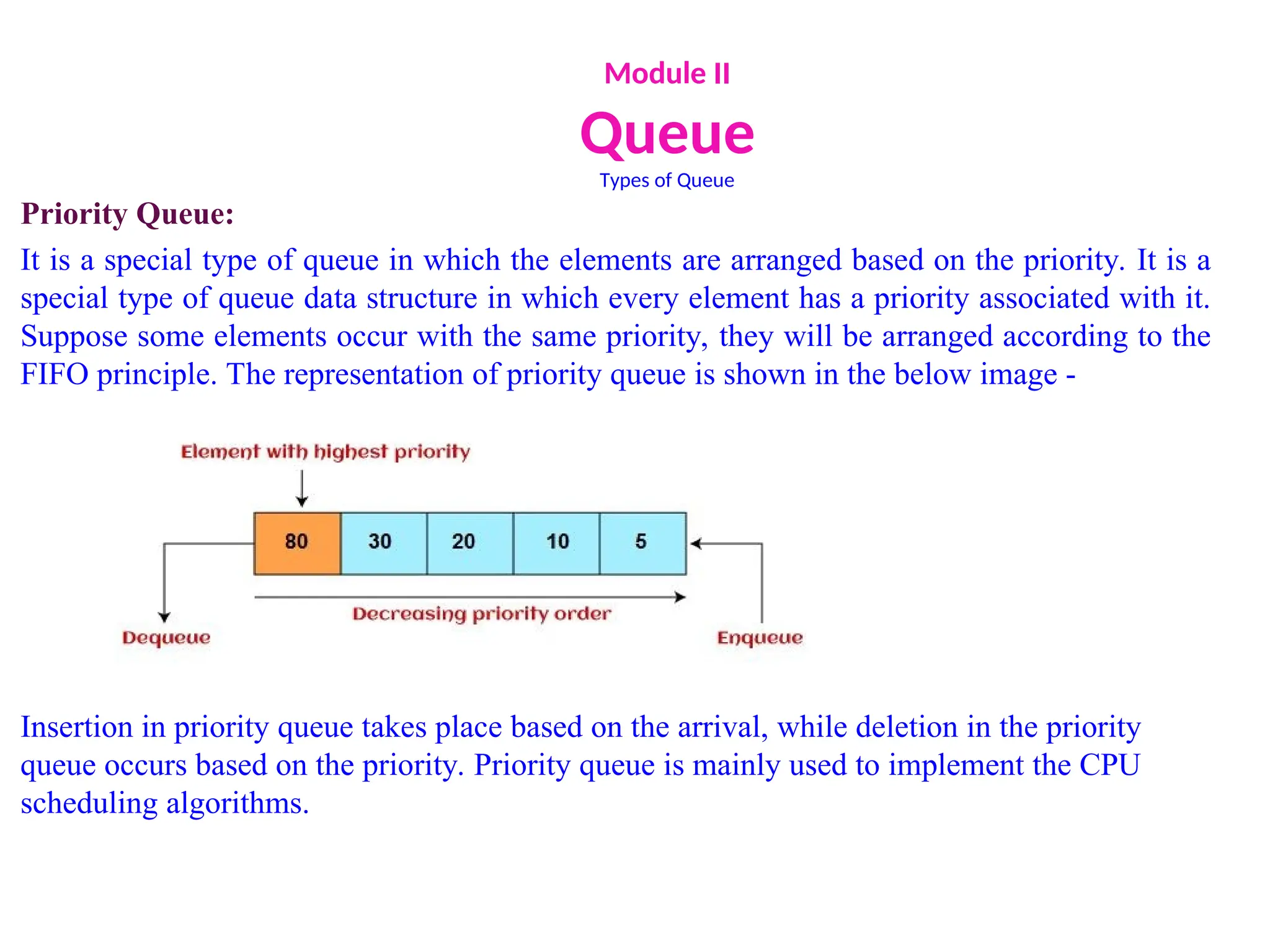 Module II

Queue

Types of Queue

Priority Queue:

It is a special type of queue in which the elements are arranged based on the priority. It is a special type of queue data structure in which every element has a priority associated with it. Suppose some elements occur with the same priority, they will be arranged according to the FIFO principle. The representation of priority queue is shown in the below image -

Element with highest priority

80 30 20 10 5

Decreasing priority order

Dequeue

Enqueue

Insertion in priority queue takes place based on the arrival, while deletion in the priority queue occurs based on the priority. Priority queue is mainly used to implement the CPU scheduling algorithms.